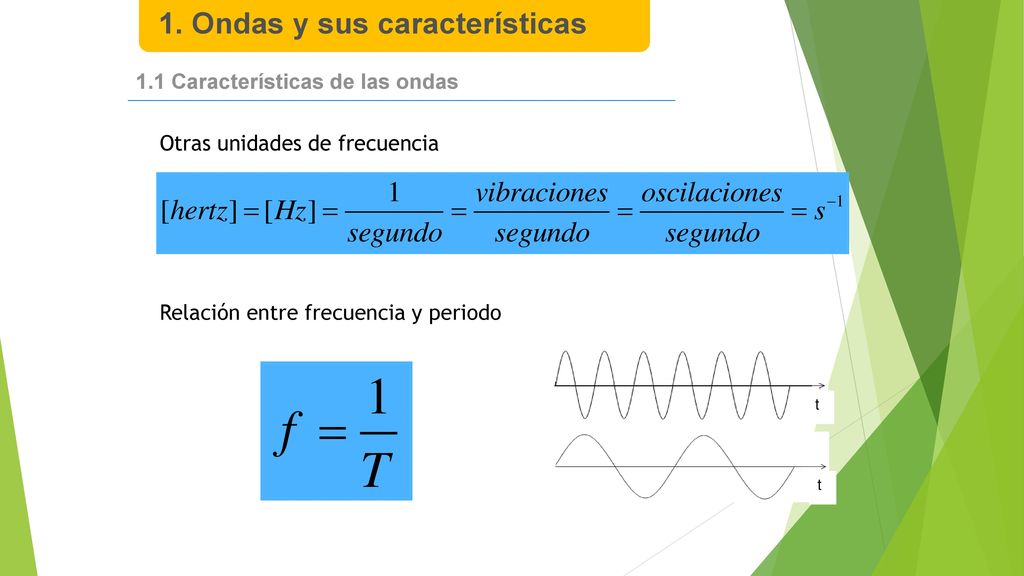 1. Ondas y sus características

1.1 Características de las ondas

Otras unidades de frecuencia

$[hertz] = [Hz] = \frac{1}{segundo} = \frac{vibraciones}{segundo} = \frac{oscilaciones}{segundo} = s^{-1}$

Relación entre frecuencia y periodo

$f = \frac{1}{T}$

t

t